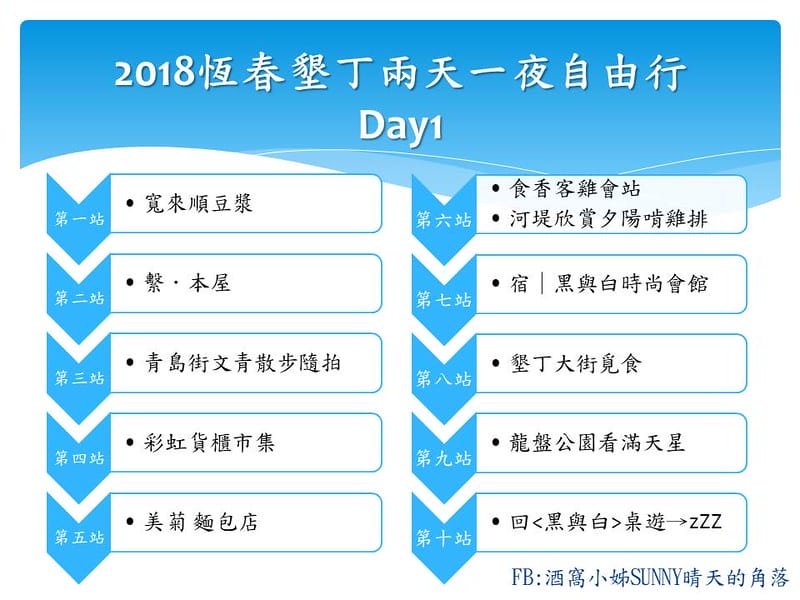 2018恆春墾丁兩天一夜自由行
Day1

第一站
• 寬來順豆漿

第二站
• 繫・本屋

第三站
• 青島街文青散步隨拍

第四站
• 彩虹貨櫃市集

第五站
• 美菊麵包店

第六站
• 食香客雞會站
• 河堤欣賞夕陽啃雞排

第七站
• 宿｜黑與白時尚會館

第八站
• 墾丁大街覓食

第九站
• 龍盤公園看滿天星

第十站
• 回<黑與白>桌遊→zZZ

FB:酒窩小姊SUNNY晴天的角落